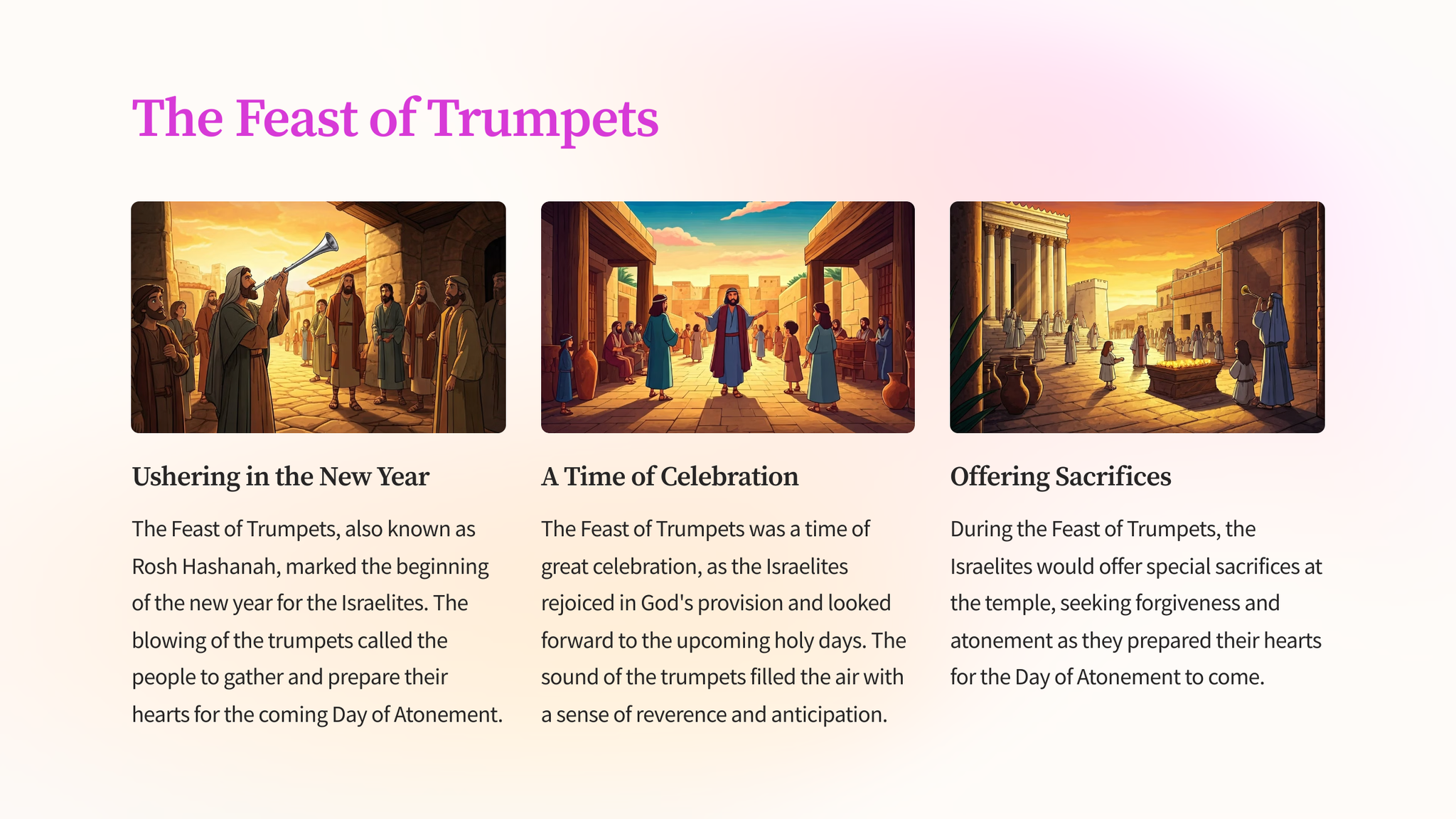 The Feast of Trumpets

Ushering in the New Year

The Feast of Trumpets, also known as Rosh Hashanah, marked the beginning of the new year for the Israelites. The blowing of the trumpets called the people to gather and prepare their hearts for the coming Day of Atonement.

A Time of Celebration

The Feast of Trumpets was a time of great celebration, as the Israelites rejoiced in God's provision and looked forward to the upcoming holy days. The sound of the trumpets filled the air with a sense of reverence and anticipation.

Offering Sacrifices

During the Feast of Trumpets, the Israelites would offer special sacrifices at the temple, seeking forgiveness and atonement as they prepared their hearts for the Day of Atonement to come.